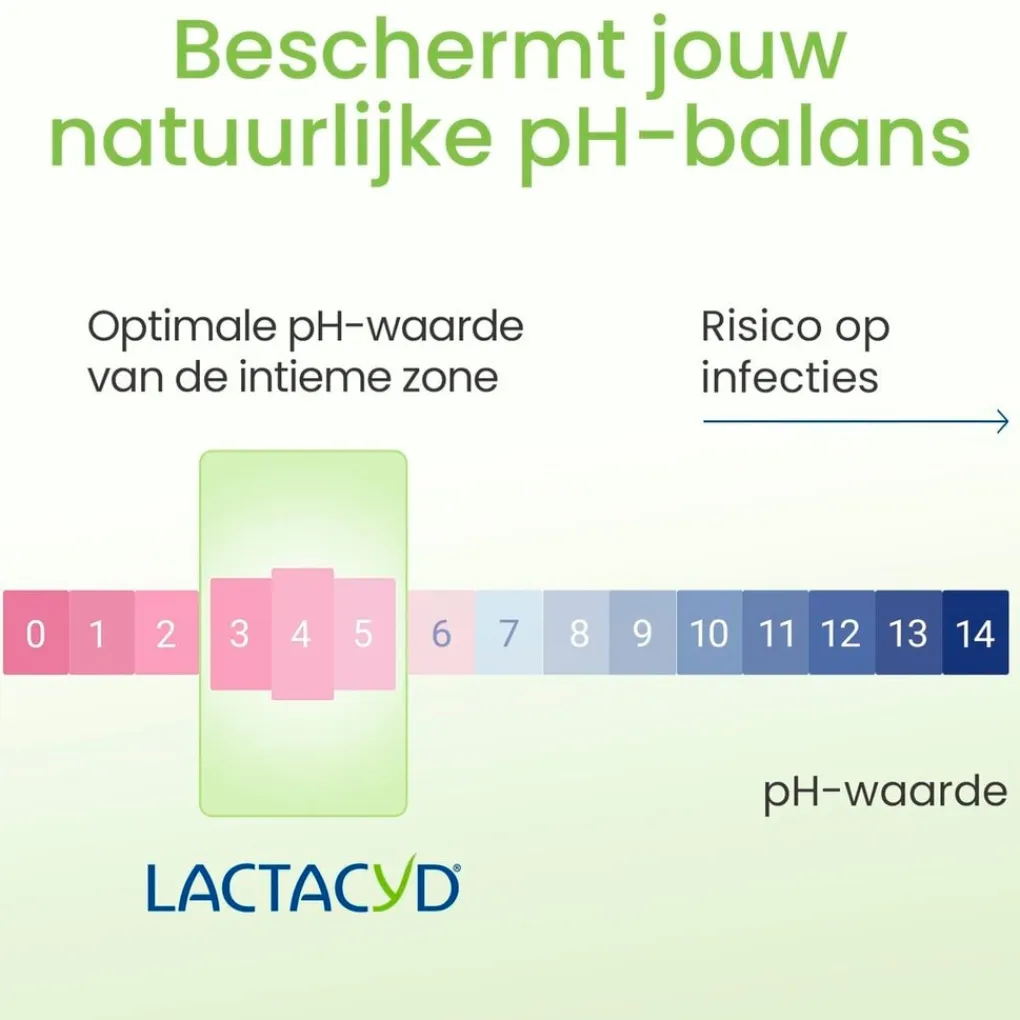 Beschermt jouw natuurlijke pH-balans

Optimale pH-waarde van de intieme zone

Risico op infecties

0 1 2 3 4 5 6 7 8 9 10 11 12 13 14

pH-waarde

LACTACYD®